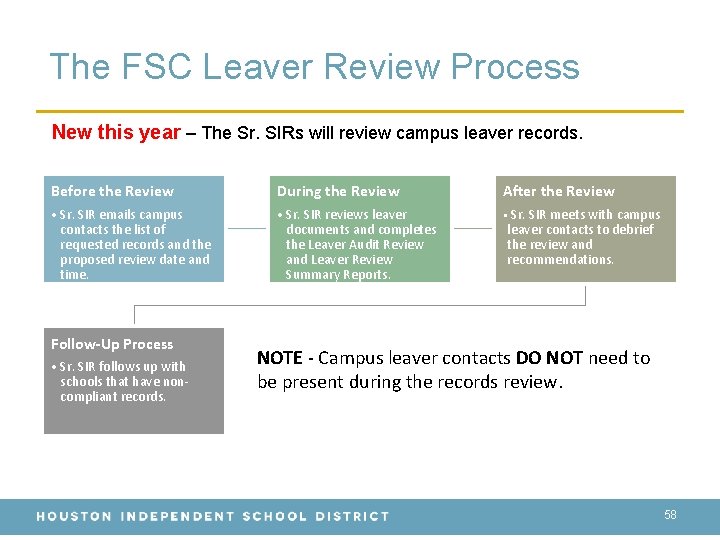 The FSC Leaver Review Process

New this year – The Sr. SIRs will review campus leaver records.

Before the Review
• Sr. SIR emails campus contacts the list of requested records and the proposed review date and time.

During the Review
• Sr. SIR reviews leaver documents and completes the Leaver Audit Review and Leaver Review Summary Reports.

After the Review
• Sr. SIR meets with campus leaver contacts to debrief the review and recommendations.

Follow-Up Process
• Sr. SIR follows up with schools that have non-compliant records.

NOTE - Campus leaver contacts DO NOT need to be present during the records review.

HOUSTON INDEPENDENT SCHOOL DISTRICT

58